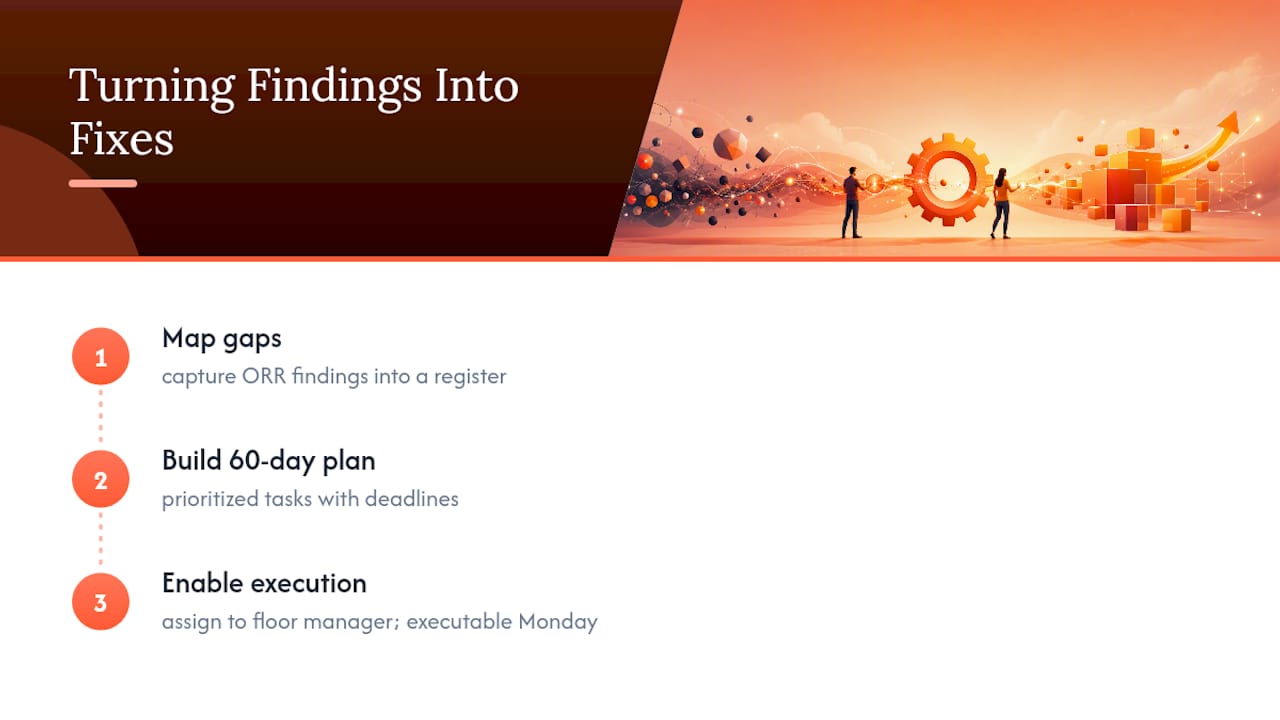 Turning Findings Into Fixes

1
Map gaps
capture ORR findings into a register

2
Build 60-day plan
prioritized tasks with deadlines

3
Enable execution
assign to floor manager; executable Monday